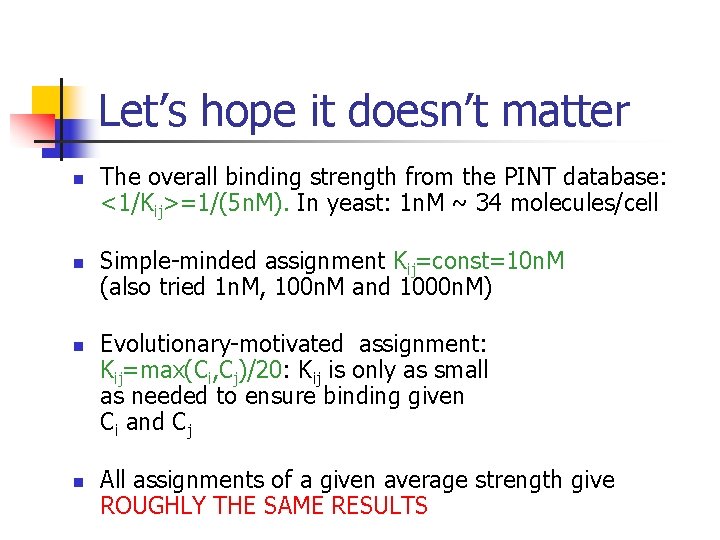 Let's hope it doesn't matter

- The overall binding strength from the PINT database: $<1/K_{ij}>=1/(5nM)$. In yeast: 1nM ~ 34 molecules/cell

- Simple-minded assignment $K_{ij}$=const=10nM (also tried 1nM, 100nM and 1000nM)

- Evolutionary-motivated assignment: $K_{ij}=max(C_i,C_j)/20$: $K_{ij}$ is only as small as needed to ensure binding given $C_i$ and $C_j$

- All assignments of a given average strength give ROUGHLY THE SAME RESULTS